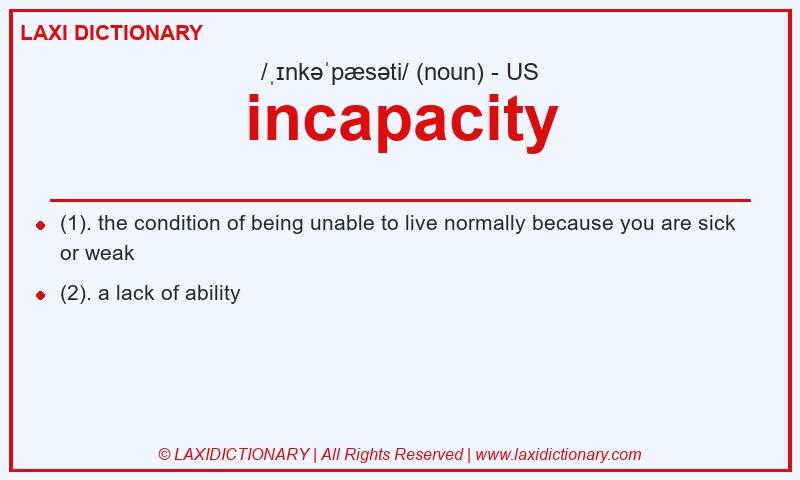 LAXI DICTIONARY

/ˌɪnkəˈpæsəti/ (noun) - US

incapacity

(1). the condition of being unable to live normally because you are sick or weak

(2). a lack of ability

© LAXIDICTIONARY | All Rights Reserved | www.laxidictionary.com